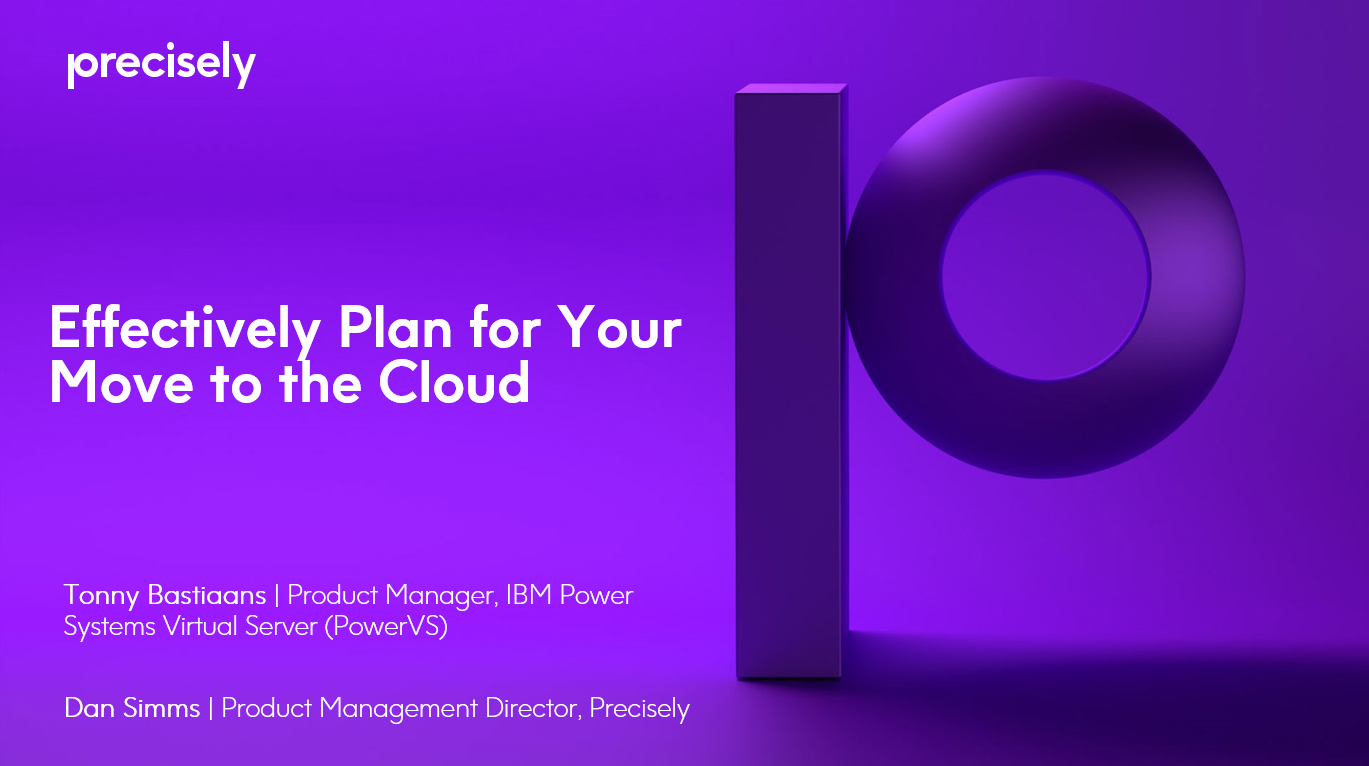 precisely

Effectively Plan for Your Move to the Cloud

Tonny Bastiaans | Product Manager, IBM Power Systems Virtual Server (PowerVS)

Dan Simms | Product Management Director, Precisely